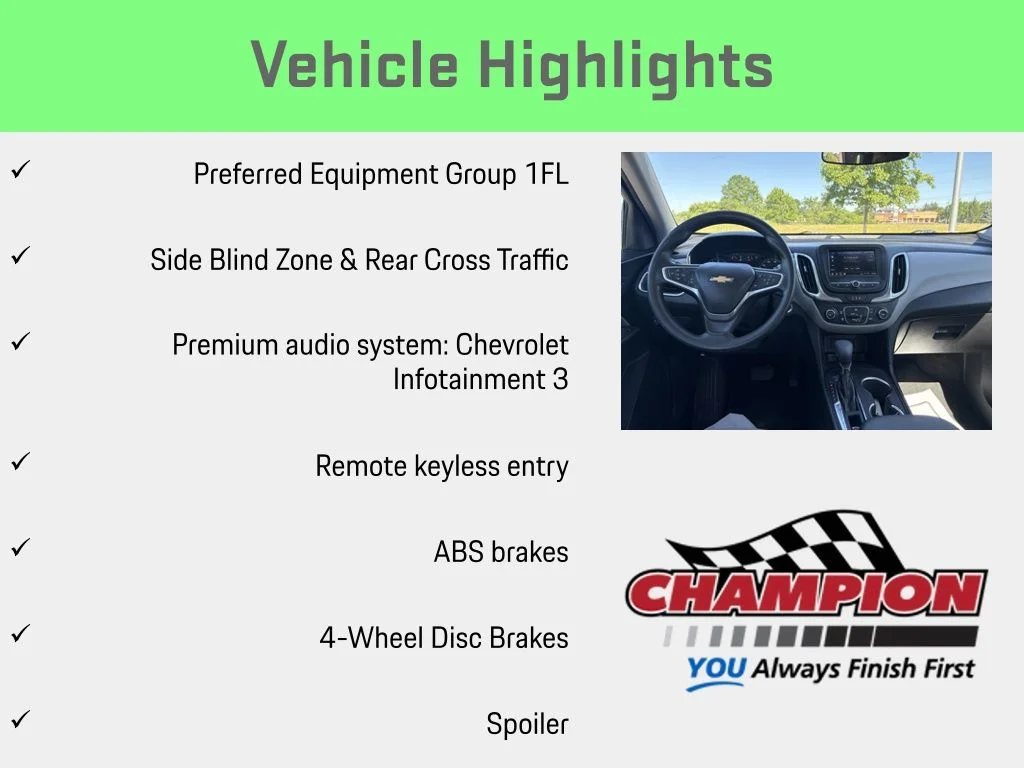 Vehicle Highlights

✓ Preferred Equipment Group 1FL

✓ Side Blind Zone & Rear Cross Traffic

✓ Premium audio system: Chevrolet Infotainment 3

✓ Remote keyless entry

✓ ABS brakes

✓ 4-Wheel Disc Brakes

✓ Spoiler

CHAMPION
YOU Always Finish First